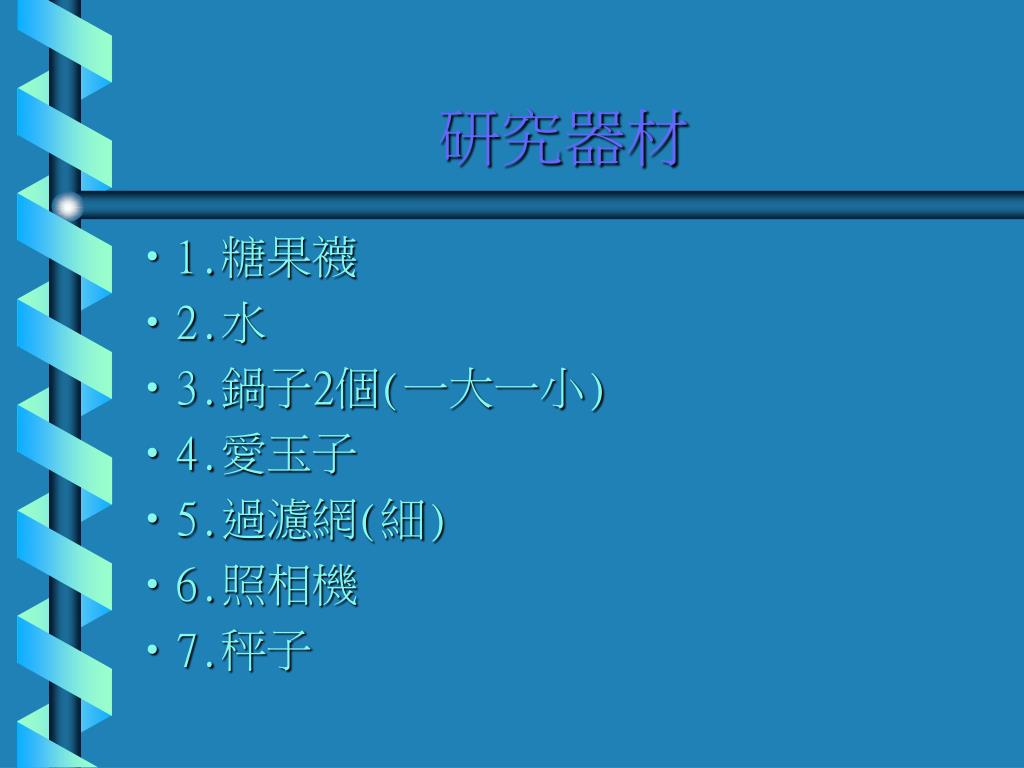 研究器材

• 1.糖果襪
• 2.水
• 3.鍋子2個(一大一小)
• 4.愛玉子
• 5.過濾網(細)
• 6.照相機
• 7.秤子